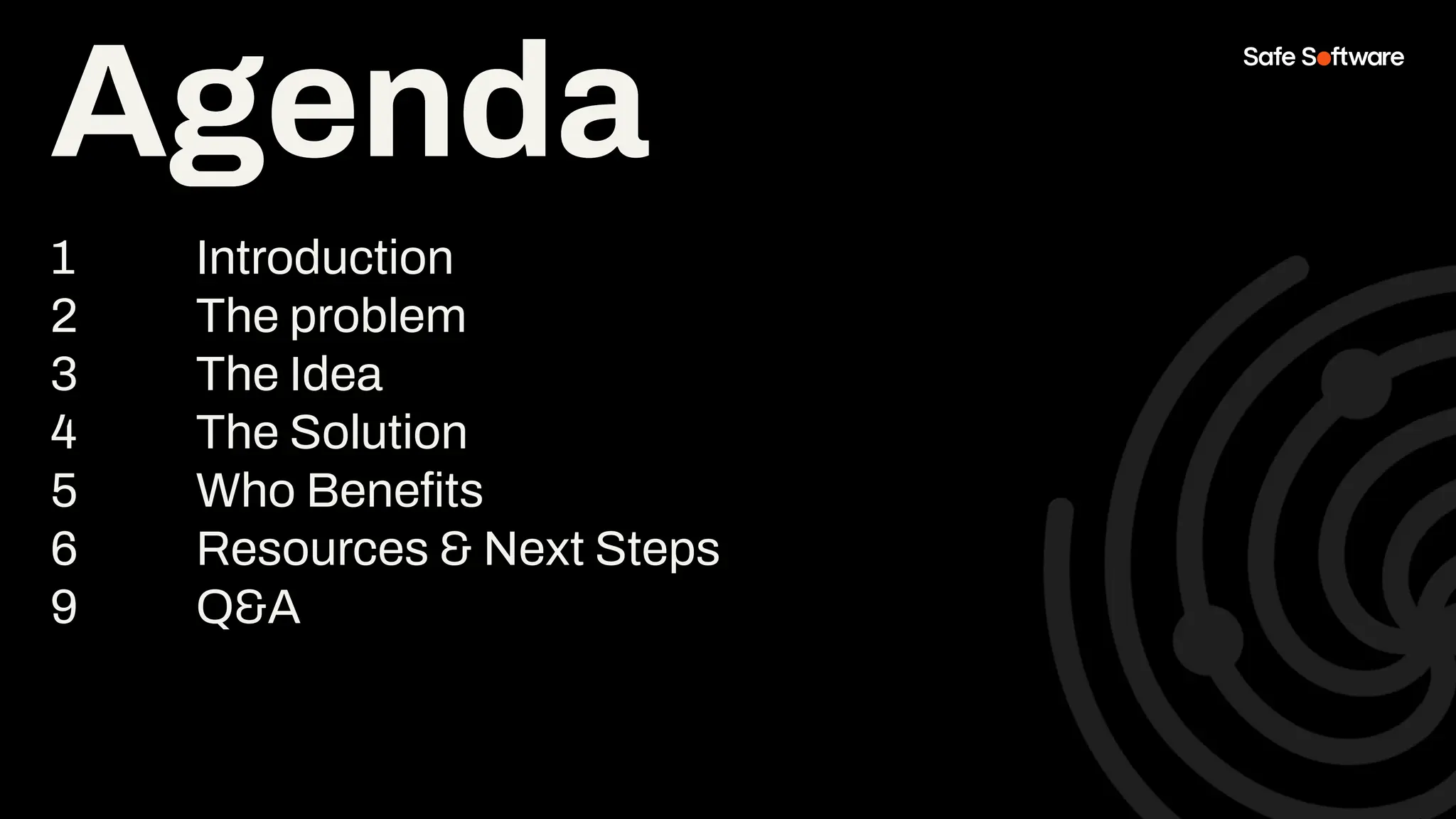 Agenda

Safe Software

1 Introduction
2 The problem
3 The Idea
4 The Solution
5 Who Benefits
6 Resources & Next Steps
9 Q&A